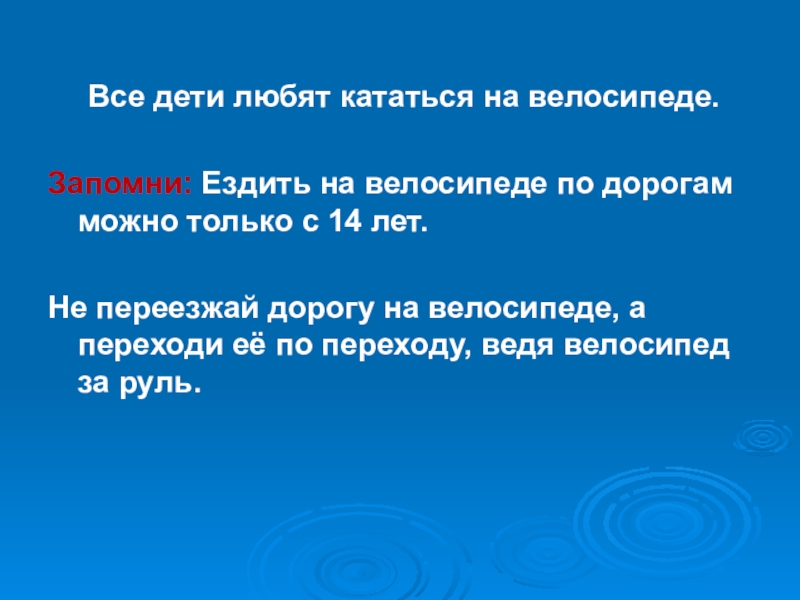 Все дети любят кататься на велосипеде.

Запомни: Ездить на велосипеде по дорогам можно только с 14 лет.

Не переезжай дорогу на велосипеде, а переходи её по переходу, ведя велосипед за руль.